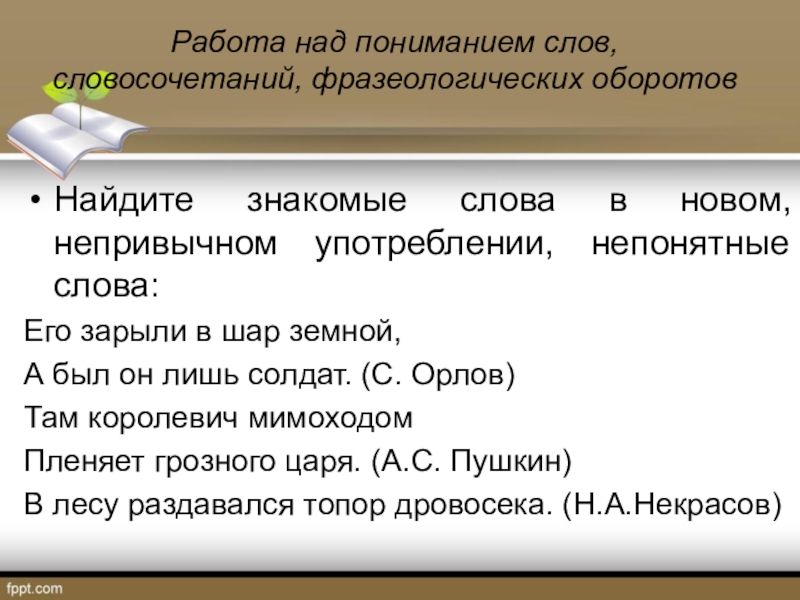 Работа над пониманием слов, словосочетаний, фразеологических оборотов

• Найдите знакомые слова в новом, непривычном употреблении, непонятные слова:

Его зарыли в шар земной,
А был он лишь солдат. (С. Орлов)
Там королевич мимоходом
Пленяет грозного царя. (А.С. Пушкин)
В лесу раздавался топор дровосека. (Н.А.Некрасов)

fppt.com